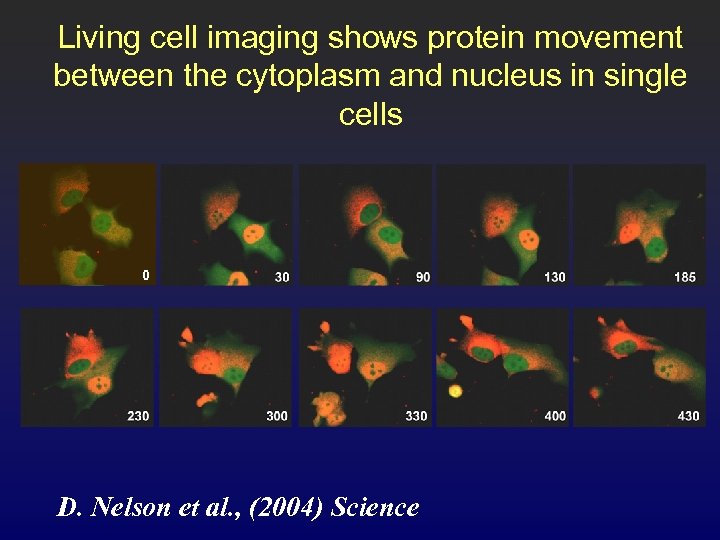 Living cell imaging shows protein movement between the cytoplasm and nucleus in single cells

0

30

90

130

185

230

300

330

400

430

D. Nelson et al., (2004) Science